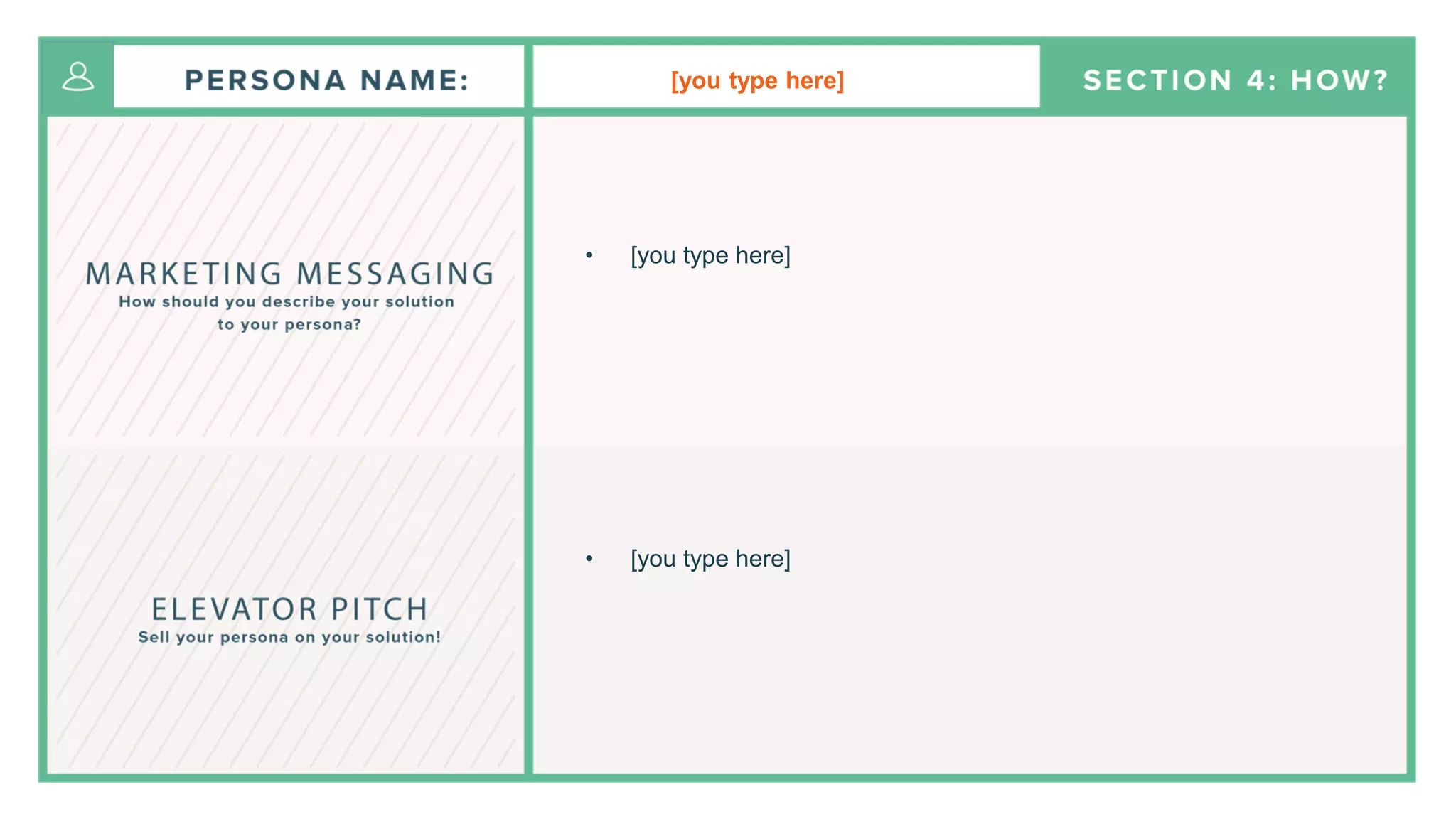 PERSONA NAME: [you type here] SECTION 4: HOW?

MARKETING MESSAGING
How should you describe your solution to your persona?

• [you type here]

ELEVATOR PITCH
Sell your persona on your solution!

• [you type here]